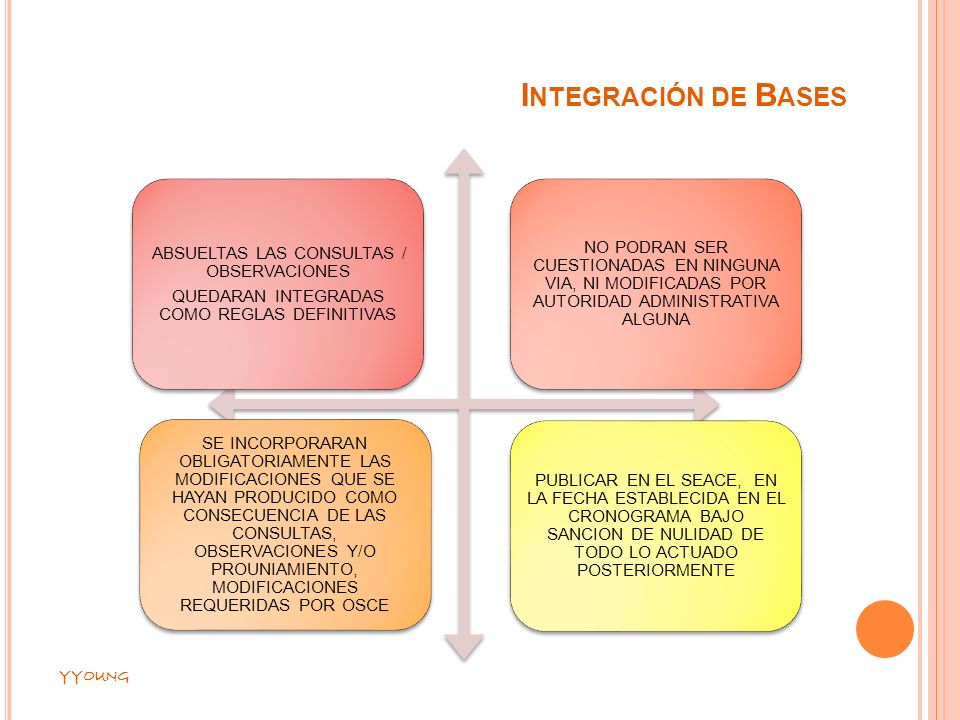 INTEGRACIÓN DE BASES

ABSUELTAS LAS CONSULTAS / OBSERVACIONES

QUEDARAN INTEGRADAS COMO REGLAS DEFINITIVAS

NO PODRAN SER CUESTIONADAS EN NINGUNA VIA, NI MODIFICADAS POR AUTORIDAD ADMINISTRATIVA ALGUNA

SE INCORPORARAN OBLIGATORIAMENTE LAS MODIFICACIONES QUE SE HAYAN PRODUCIDO COMO CONSECUENCIA DE LAS CONSULTAS, OBSERVACIONES Y/O PROUNIAMIENTO, MODIFICACIONES REQUERIDAS POR OSCE

PUBLICAR EN EL SEACE, EN LA FECHA ESTABLECIDA EN EL CRONOGRAMA BAJO SANCION DE NULIDAD DE TODO LO ACTUADO POSTERIORMENTE

YYOUNG